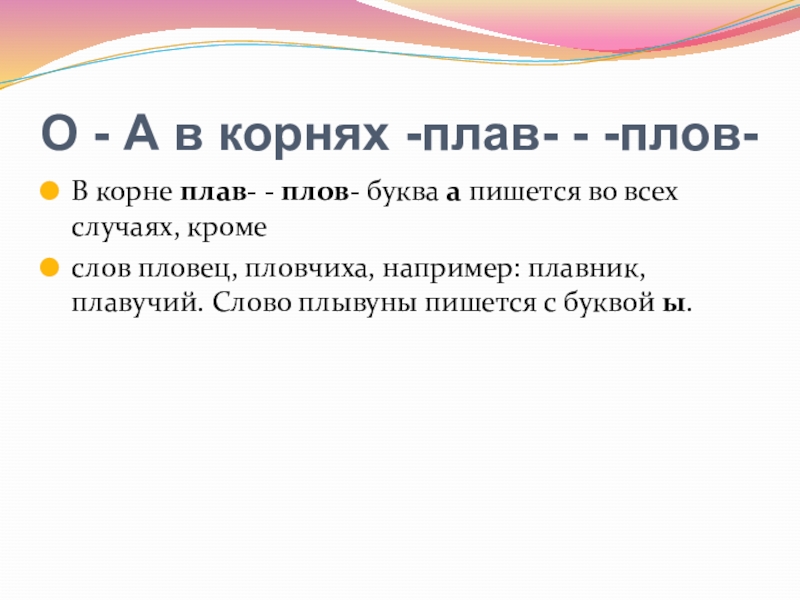 О - А в корнях -плав- - -плов-

В корне плав- - плов- буква а пишется во всех случаях, кроме

слов пловец, пловчиха, например: плавник, плавучий. Слово плывуны пишется с буквой ы.